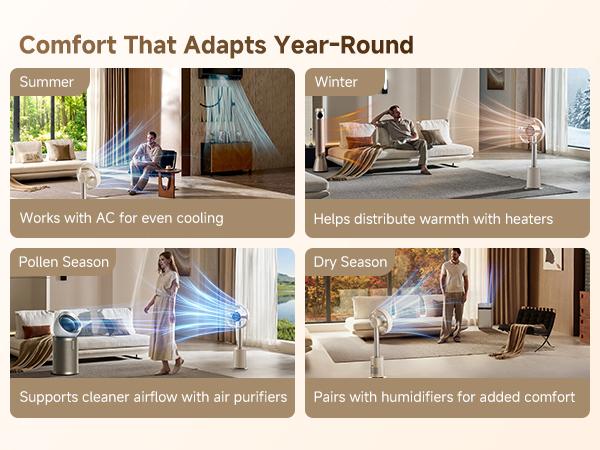 Comfort That Adapts Year-Round

Summer

Works with AC for even cooling

Winter

Helps distribute warmth with heaters

Pollen Season

Supports cleaner airflow with air purifiers

Dry Season

Pairs with humidifiers for added comfort